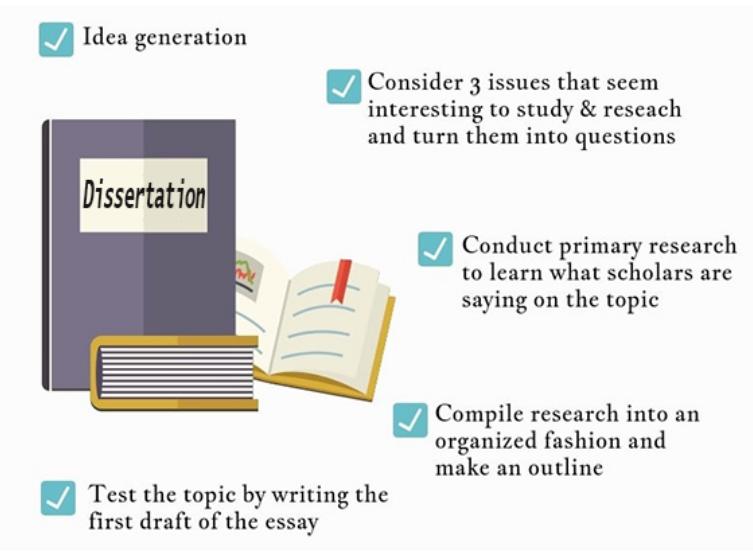 Idea generation

Consider 3 issues that seem interesting to study & reseach and turn them into questions

Dissertation

Conduct primary research to learn what scholars are saying on the topic

Compile research into an organized fashion and make an outline

Test the topic by writing the first draft of the essay